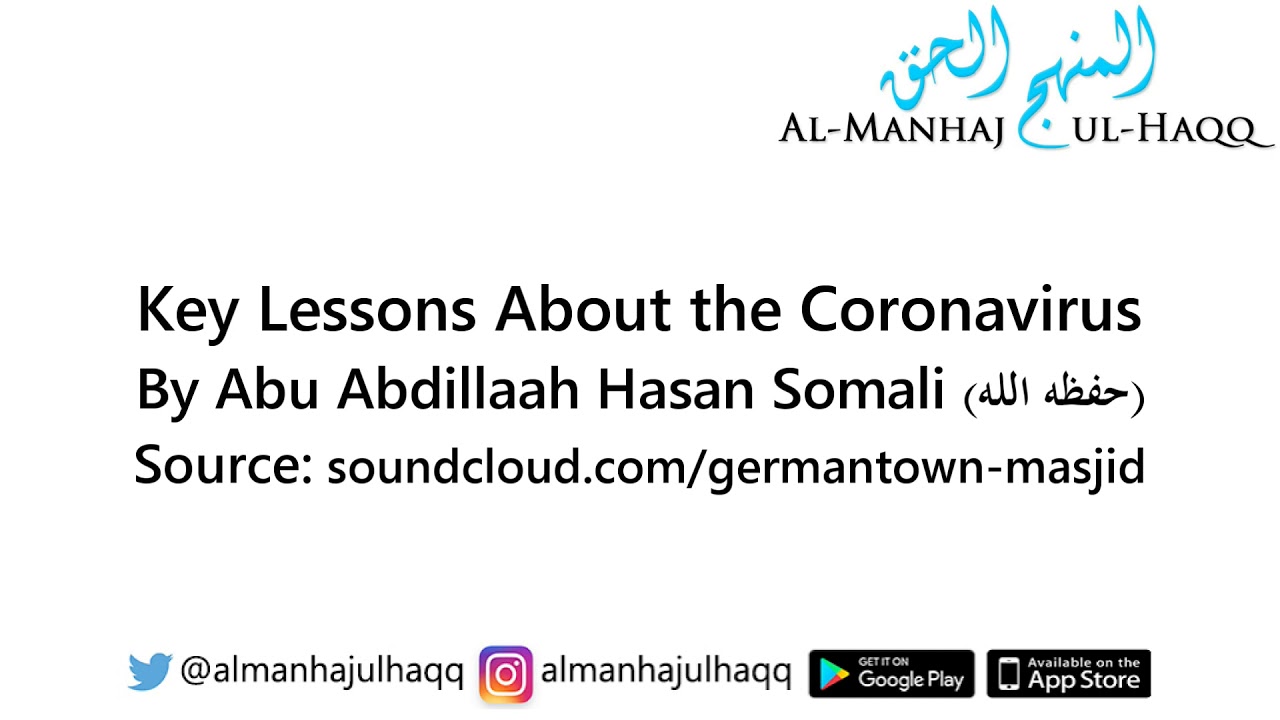 المنهج الحق
AL-MANHAJ UL-HAQQ

Key Lessons About the Coronavirus
By Abu Abdillaah Hasan Somali (حفظه الله)
Source: soundcloud.com/germantown-masjid

@almanhajulhaqq almanhajulhaqq GET IT ON Google Play Available on the App Store